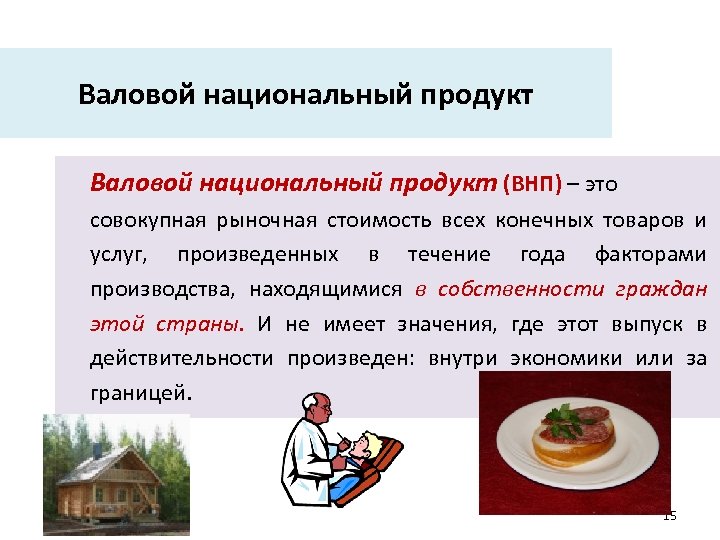 Валовой национальный продукт

Валовой национальный продукт (ВНП) – это совокупная рыночная стоимость всех конечных товаров и услуг, произведенных в течение года факторами производства, находящимися в собственности граждан этой страны. И не имеет значения, где этот выпуск в действительности произведен: внутри экономики или за границей.

15